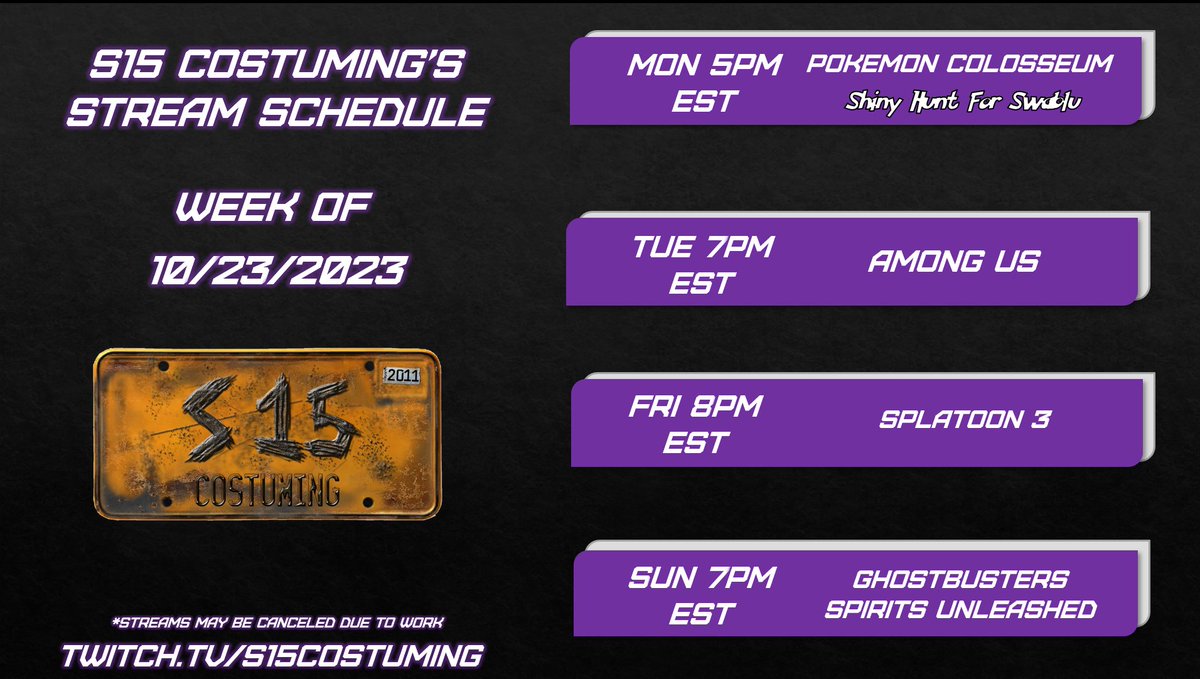 S15 COSTUMING'S STREAM SCHEDULE

WEEK OF 10/23/2023

2011
S15
COSTUMING

*STREAMS MAY BE CANCELED DUE TO WORK
TWITCH.TV/S15COSTUMING

MON 5PM EST
POKEMON COLOSSEUM
Shiny Hunt For Swablu

TUE 7PM EST
AMONG US

FRI 8PM EST
SPLATOON 3

SUN 7PM EST
GHOSTBUSTERS SPIRITS UNLEASHED